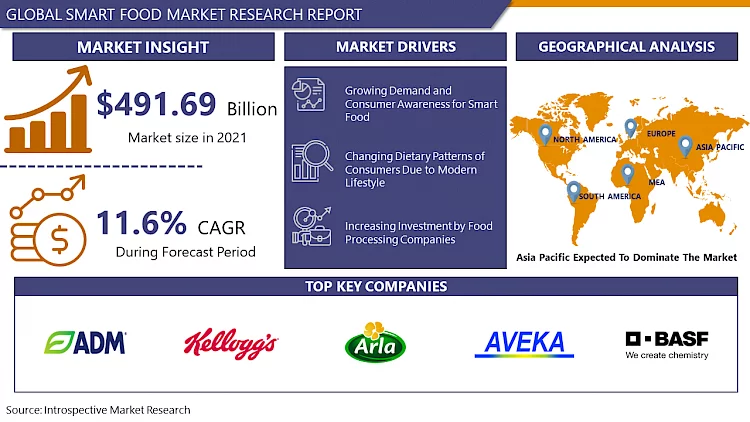 GLOBAL SMART FOOD MARKET RESEARCH REPORT

MARKET INSIGHT

$491.69 Billion

Market size in 2021

11.6% CAGR

During Forecast Period

MARKET DRIVERS

Growing Demand and Consumer Awareness for Smart Food

Changing Dietary Patterns of Consumers Due to Modern Lifestyle

Increasing Investment by Food Processing Companies

GEOGRAPHICAL ANALYSIS

NORTH AMERICA

EUROPE

ASIA PACIFIC

MEA

SOUTH AMERICA

Asia Pacific Expected To Dominate The Market

TOP KEY COMPANIES

ADM

Kellogg's

Arla

AVEKA

BASF
We create chemistry

Source: Introspective Market Research